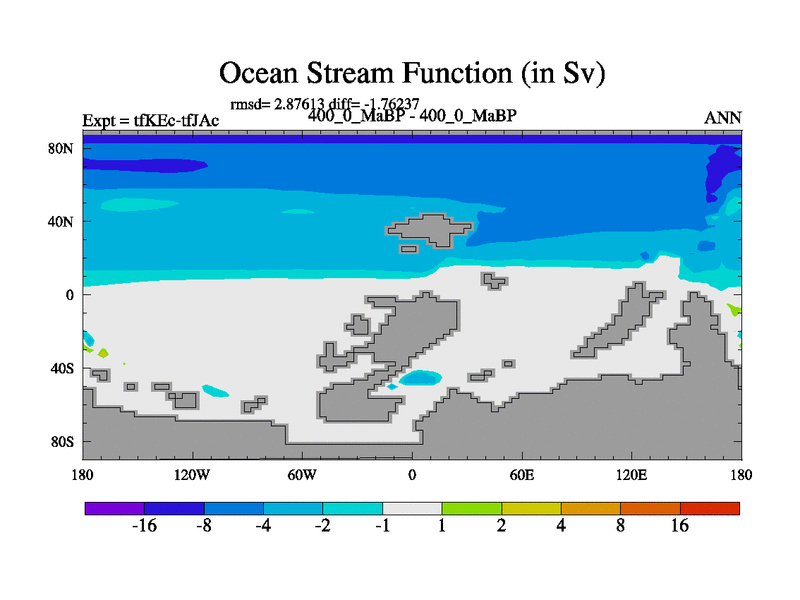 Ocean Stream Function (in Sv)

rmsd= 2.87613 diff= -1.76237

Expt = tfKEc-tfJAc

400_0_MaBP - 400_0_MaBP

ANN

80N
40N
0
40S
80S

180
120W
60W
0
60E
120E
180

-16
-8
-4
-2
-1
1
2
4
8
16